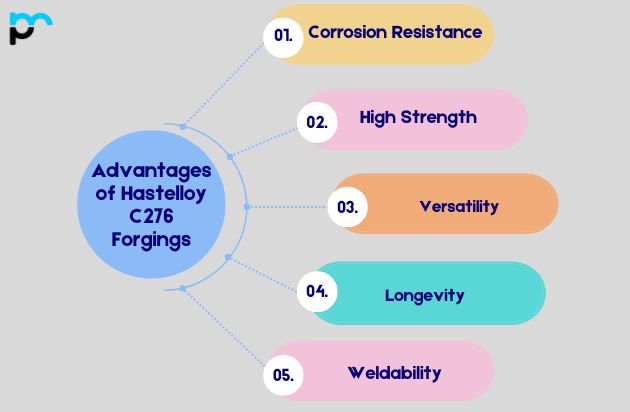 Advantages of Hastelloy C276 Forgings

01. Corrosion Resistance

02. High Strength

03. Versatility

04. Longevity

05. Weldability